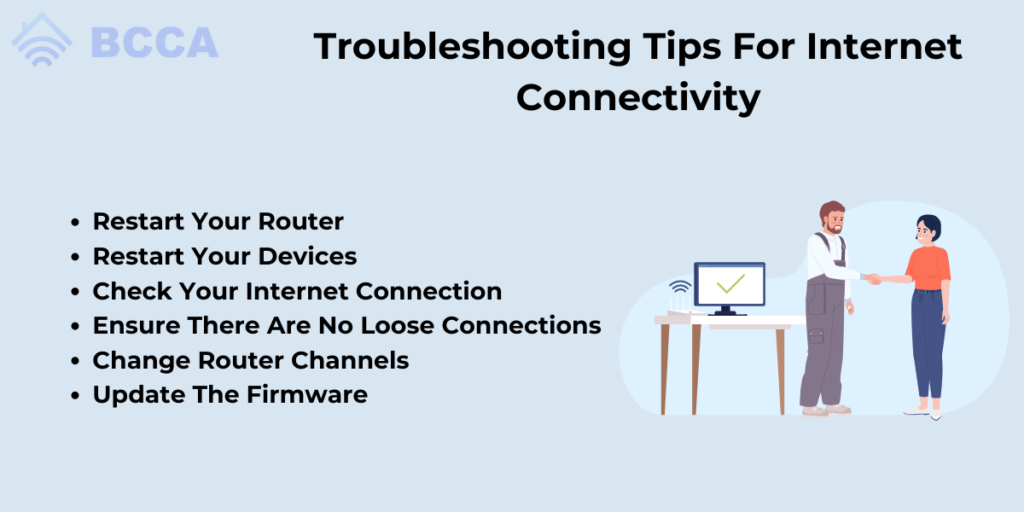 BCCA

Troubleshooting Tips For Internet Connectivity

- Restart Your Router
- Restart Your Devices
- Check Your Internet Connection
- Ensure There Are No Loose Connections
- Change Router Channels
- Update The Firmware